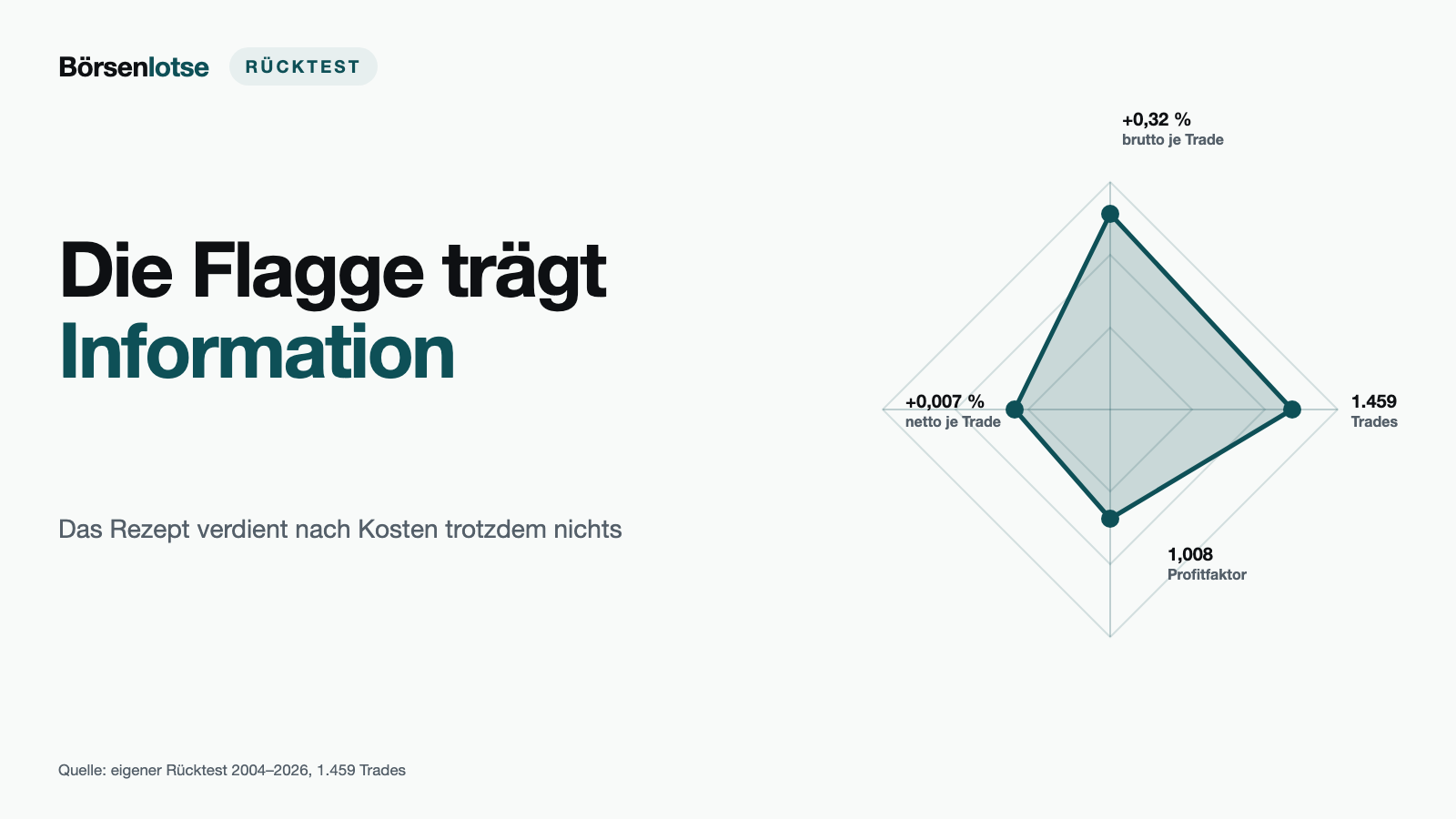 Börsenlotse RÜCKTEST

Die Flagge trägt Information

Das Rezept verdient nach Kosten trotzdem nichts

+0,32 %
brutto je Trade

+0,007 %
netto je Trade

1.459
Trades

1,008
Profitfaktor

Quelle: eigener Rücktest 2004–2026, 1.459 Trades